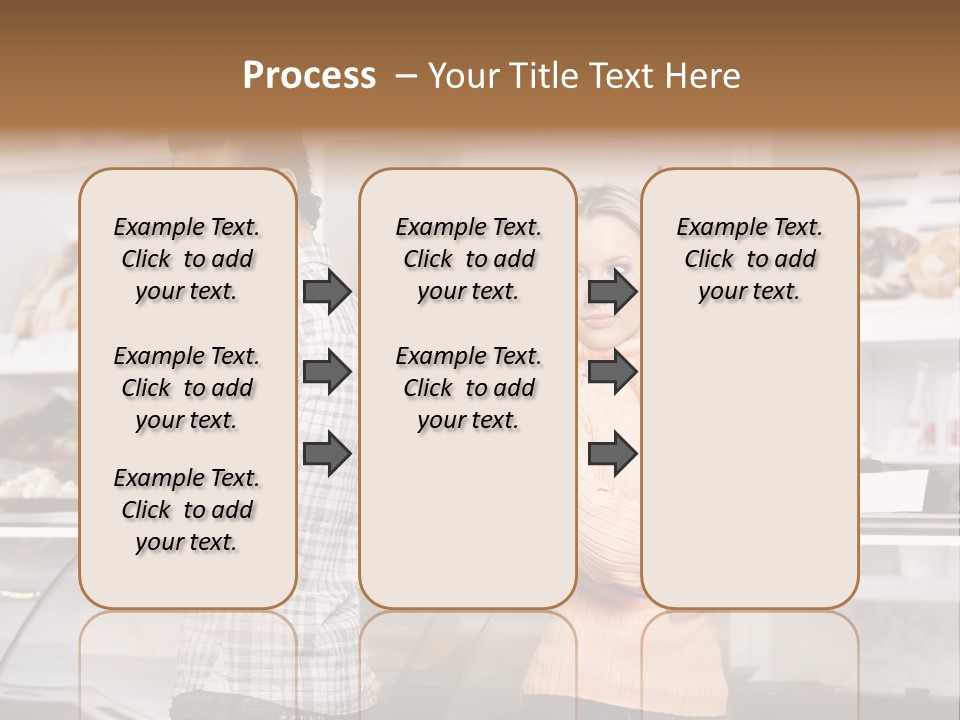 Process – Your Title Text Here

Example Text. Click to add your text.

Example Text. Click to add your text.

Example Text. Click to add your text.

Example Text. Click to add your text.

Example Text. Click to add your text.

Example Text. Click to add your text.